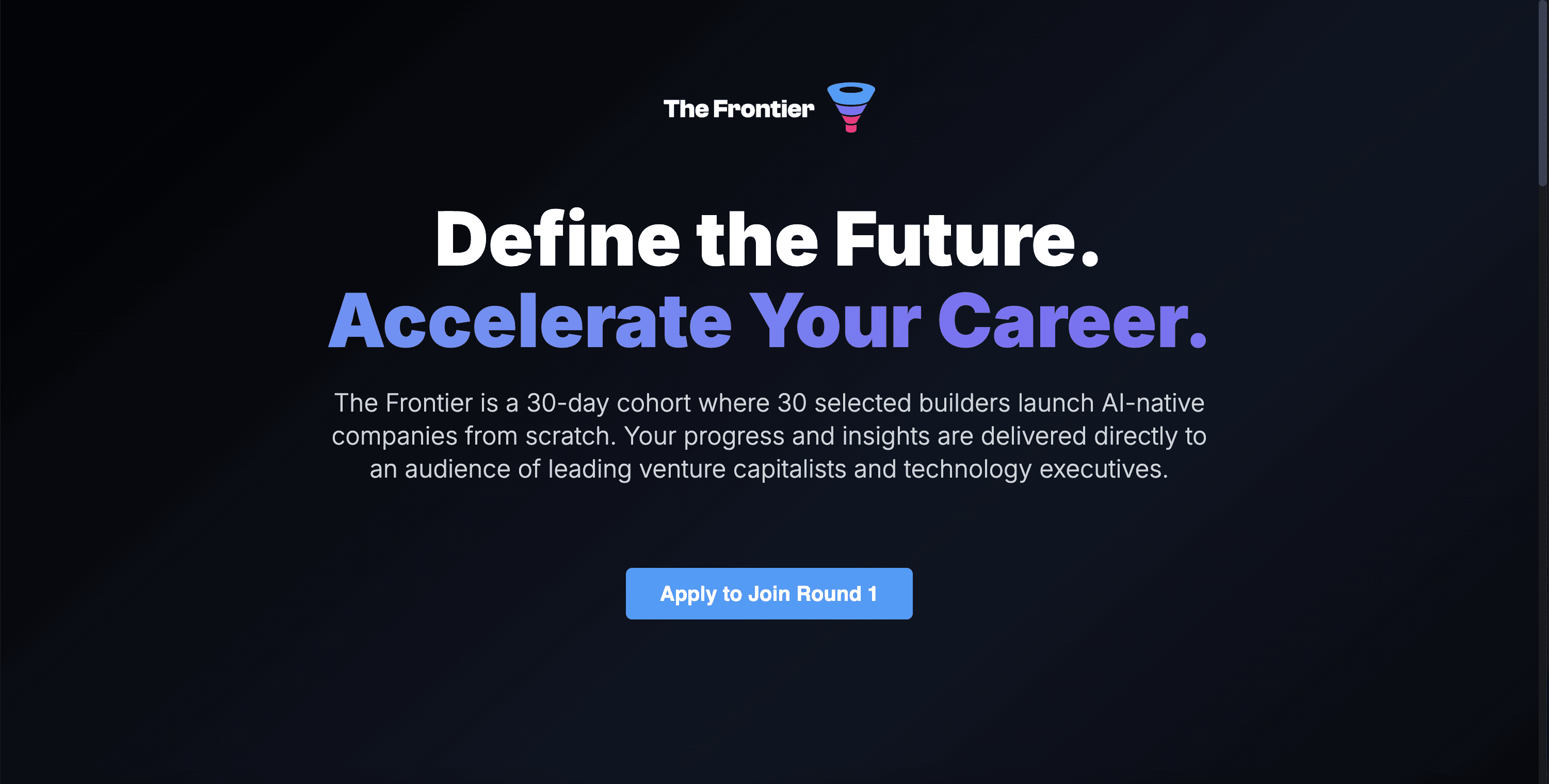 The Frontier

Define the Future.
Accelerate Your Career.

The Frontier is a 30-day cohort where 30 selected builders launch AI-native companies from scratch. Your progress and insights are delivered directly to an audience of leading venture capitalists and technology executives.

Apply to Join Round 1